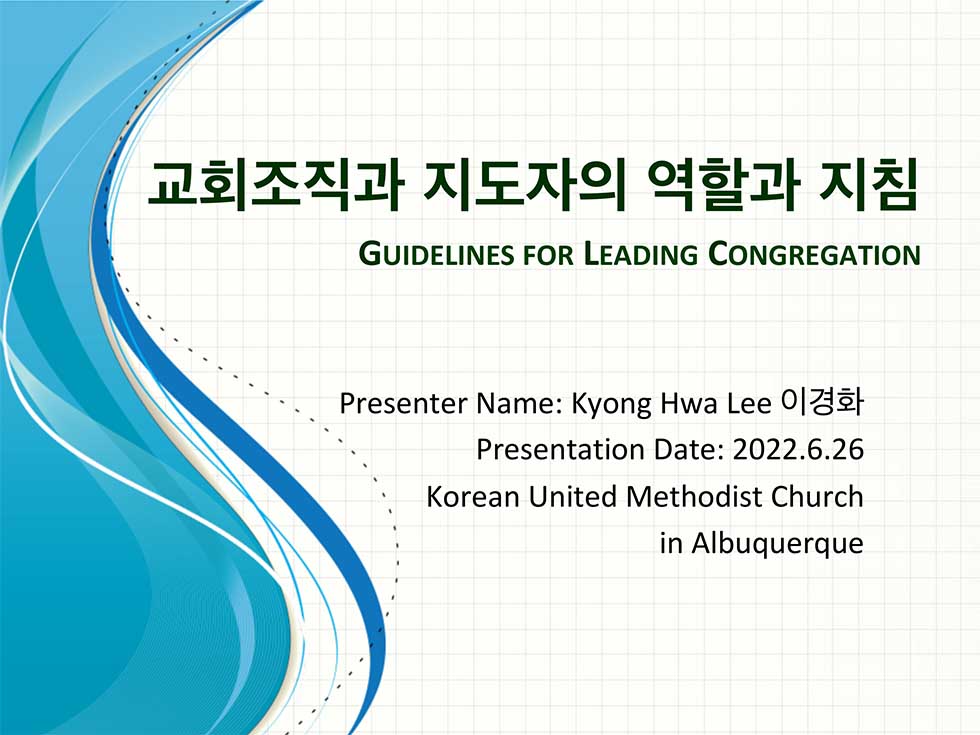 교회조직과 지도자의 역할과 지침

GUIDELINES FOR LEADING CONGREGATION

Presenter Name: Kyong Hwa Lee 이경화
Presentation Date: 2022.6.26
Korean United Methodist Church in Albuquerque